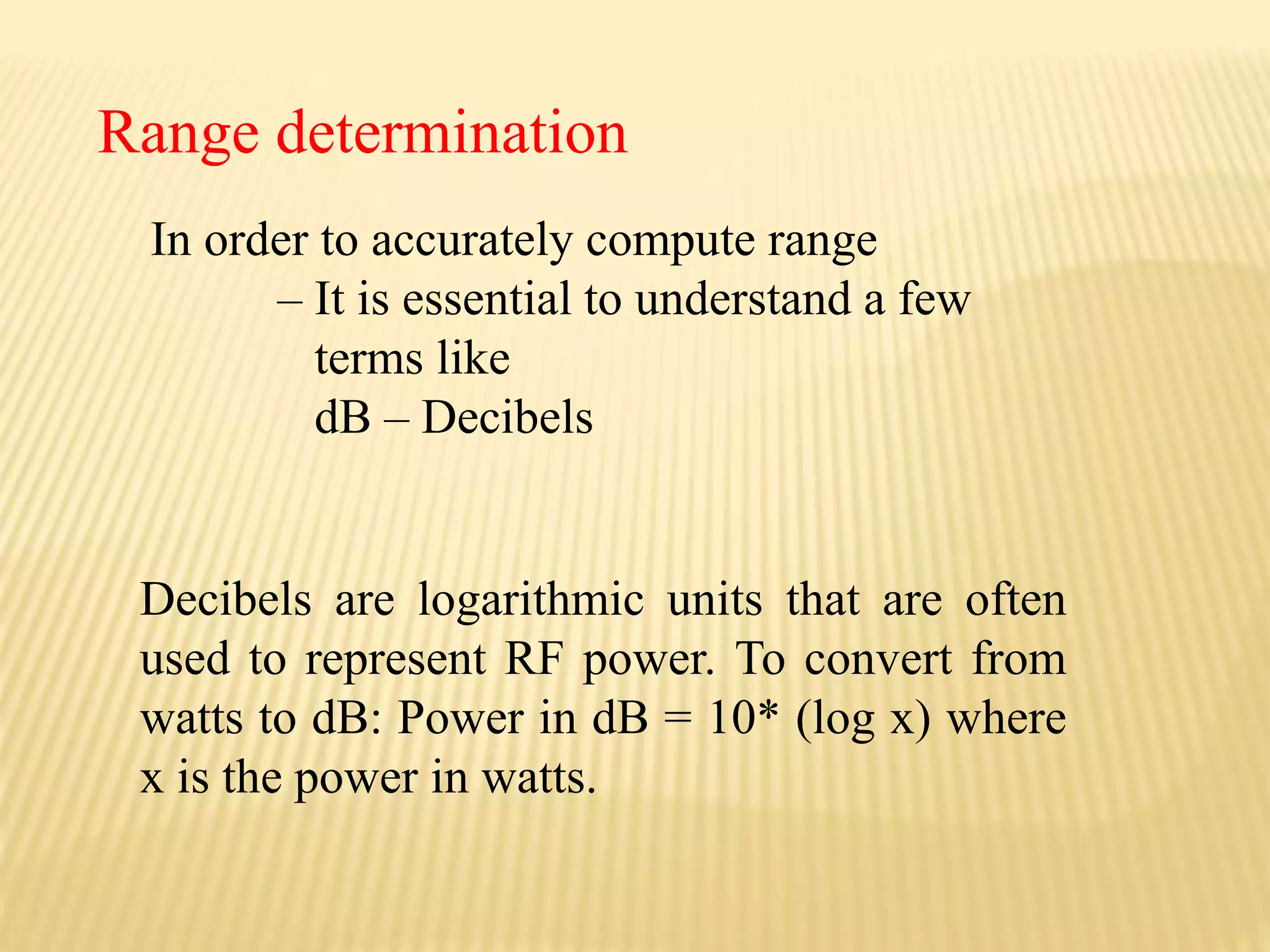 Range determination

In order to accurately compute range

– It is essential to understand a few terms like
dB – Decibels

Decibels are logarithmic units that are often used to represent RF power. To convert from watts to dB: Power in dB = 10* (log x) where x is the power in watts.